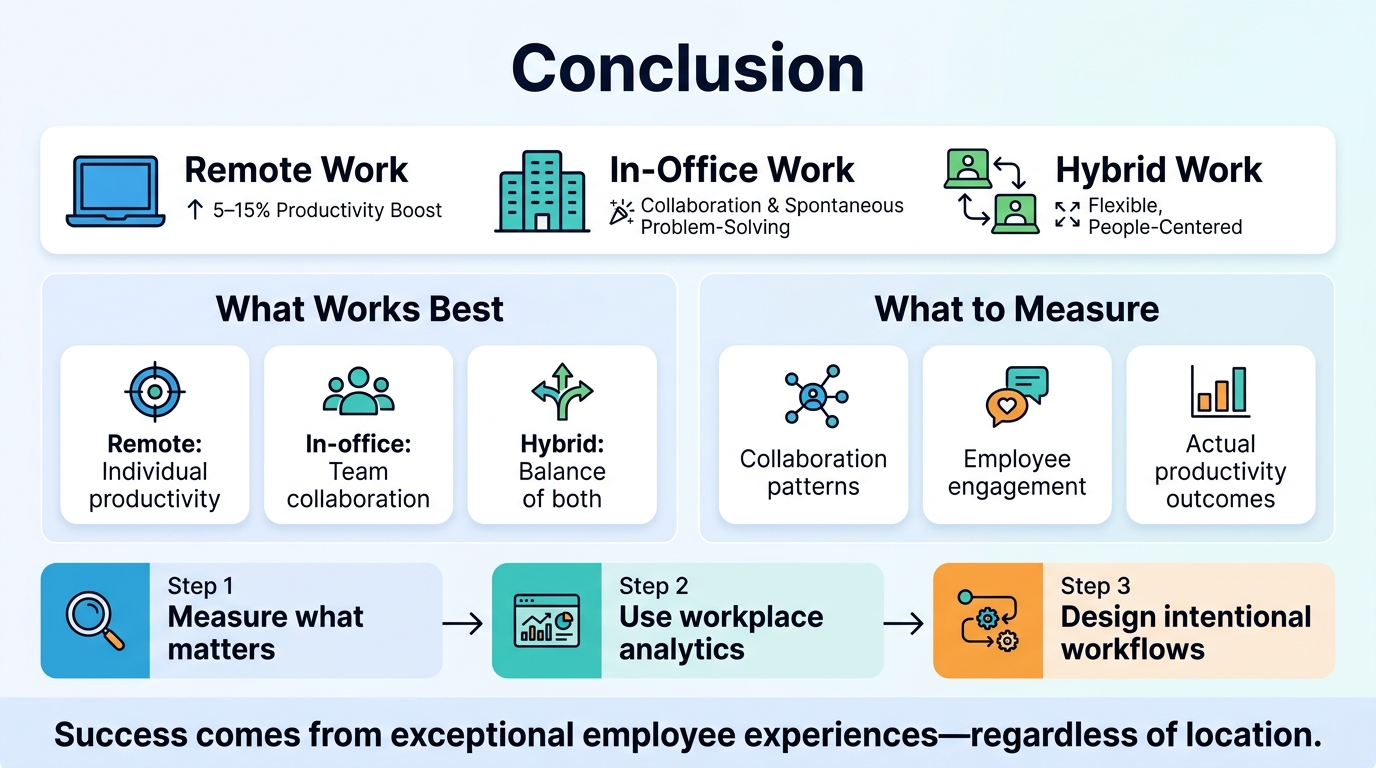 Conclusion

Remote Work
↑ 5–15% Productivity Boost

In-Office Work
Collaboration & Spontaneous Problem-Solving

Hybrid Work
Flexible, People-Centered

What Works Best

Remote: Individual productivity

In-office: Team collaboration

Hybrid: Balance of both

What to Measure

Collaboration patterns

Employee engagement

Actual productivity outcomes

Step 1
Measure what matters

→

Step 2
Use workplace analytics

→

Step 3
Design intentional workflows

Success comes from exceptional employee experiences—regardless of location.